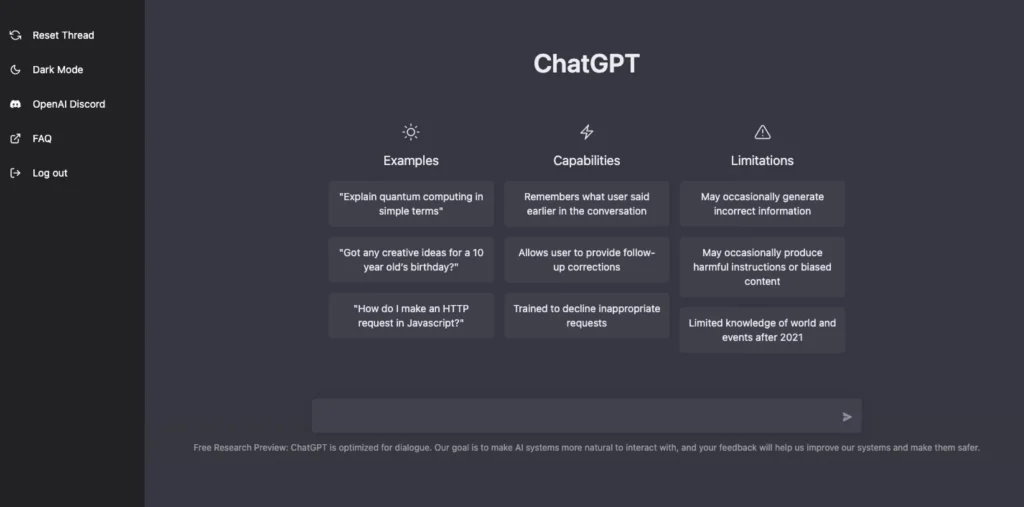 Reset Thread

Dark Mode

OpenAI Discord

FAQ

Log out

ChatGPT

Examples

"Explain quantum computing in simple terms"

"Got any creative ideas for a 10 year old's birthday?"

"How do I make an HTTP request in Javascript?"

Capabilities

Remembers what user said earlier in the conversation

Allows user to provide follow-up corrections

Trained to decline inappropriate requests

Limitations

May occasionally generate incorrect information

May occasionally produce harmful instructions or biased content

Limited knowledge of world and events after 2021

Free Research Preview: ChatGPT is optimized for dialogue. Our goal is to make AI systems more natural to interact with, and your feedback will help us improve our systems and make them safer.